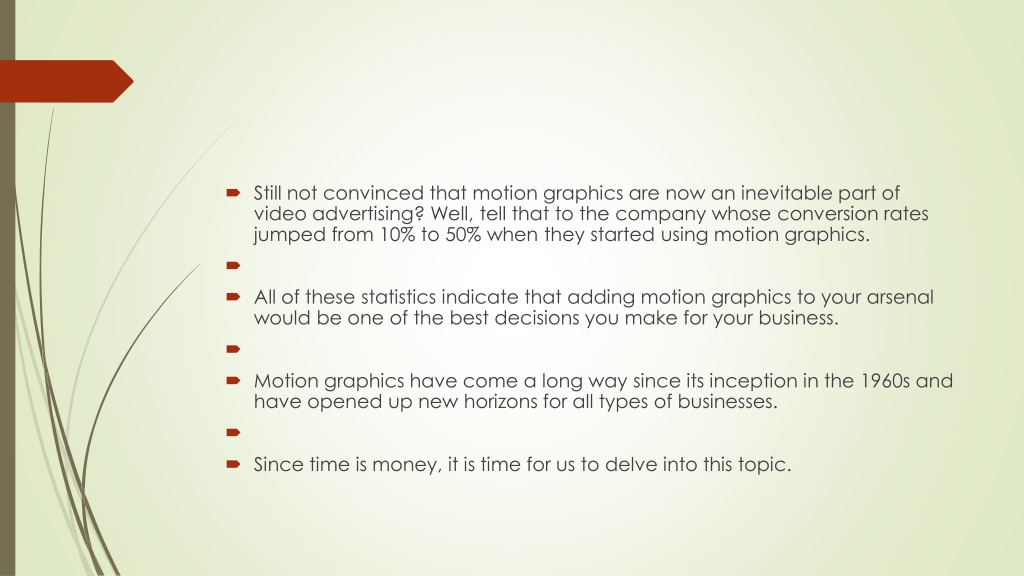 Still not convinced that motion graphics are now an inevitable part of video advertising? Well, tell that to the company whose conversion rates jumped from 10% to 50% when they started using motion graphics.

All of these statistics indicate that adding motion graphics to your arsenal would be one of the best decisions you make for your business.

Motion graphics have come a long way since its inception in the 1960s and have opened up new horizons for all types of businesses.

Since time is money, it is time for us to delve into this topic.